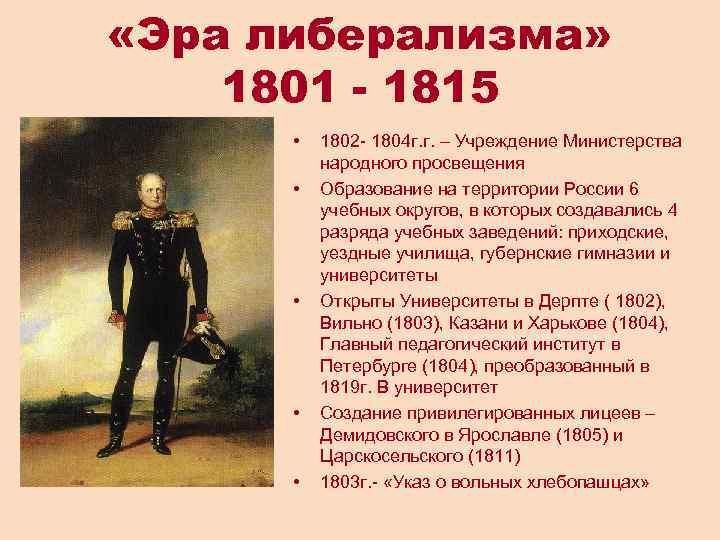 «Эра либерализма»
1801 - 1815

• 1802- 1804г.г. – Учреждение Министерства народного просвещения
• Образование на территории России 6 учебных округов, в которых создавались 4 разряда учебных заведений: приходские, уездные училища, губернские гимназии и университеты
• Открыты Университеты в Дерпте ( 1802), Вильно (1803), Казани и Харькове (1804), Главный педагогический институт в Петербурге (1804), преобразованный в 1819г. В университет
• Создание привилегированных лицеев – Демидовского в Ярославле (1805) и Царскосельского (1811)
• 1803г.- «Указ о вольных хлебопашцах»